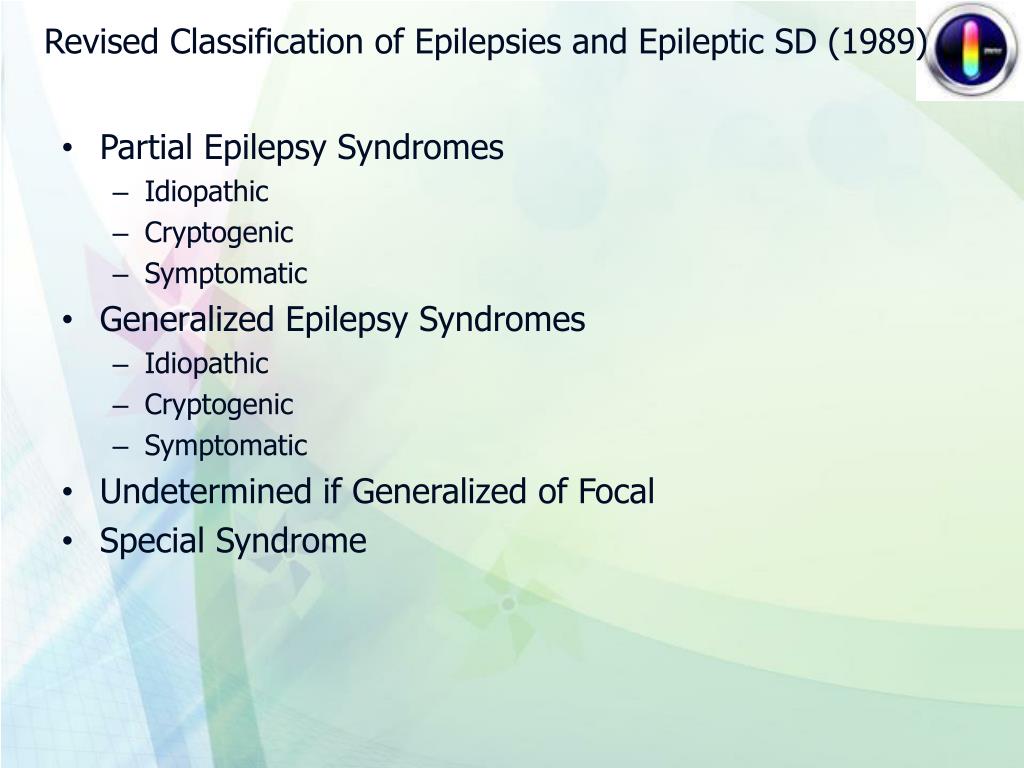 Revised Classification of Epilepsies and Epileptic SD (1989)

• Partial Epilepsy Syndromes
– Idiopathic
– Cryptogenic
– Symptomatic
• Generalized Epilepsy Syndromes
– Idiopathic
– Cryptogenic
– Symptomatic
• Undetermined if Generalized of Focal
• Special Syndrome